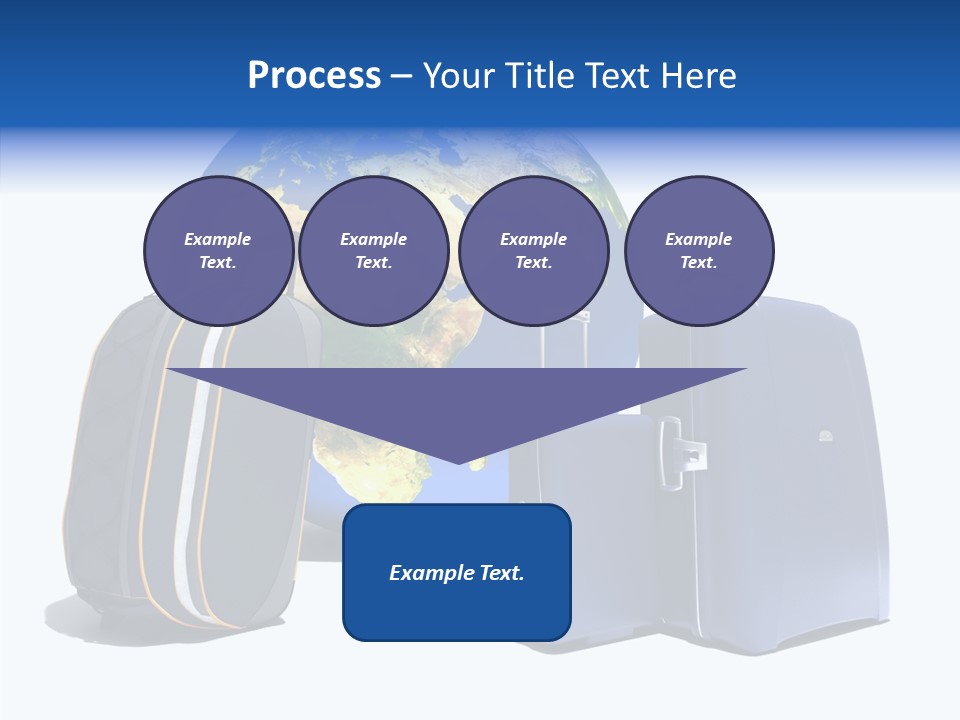 Process – Your Title Text Here

Example Text.

Example Text.

Example Text.

Example Text.

Example Text.